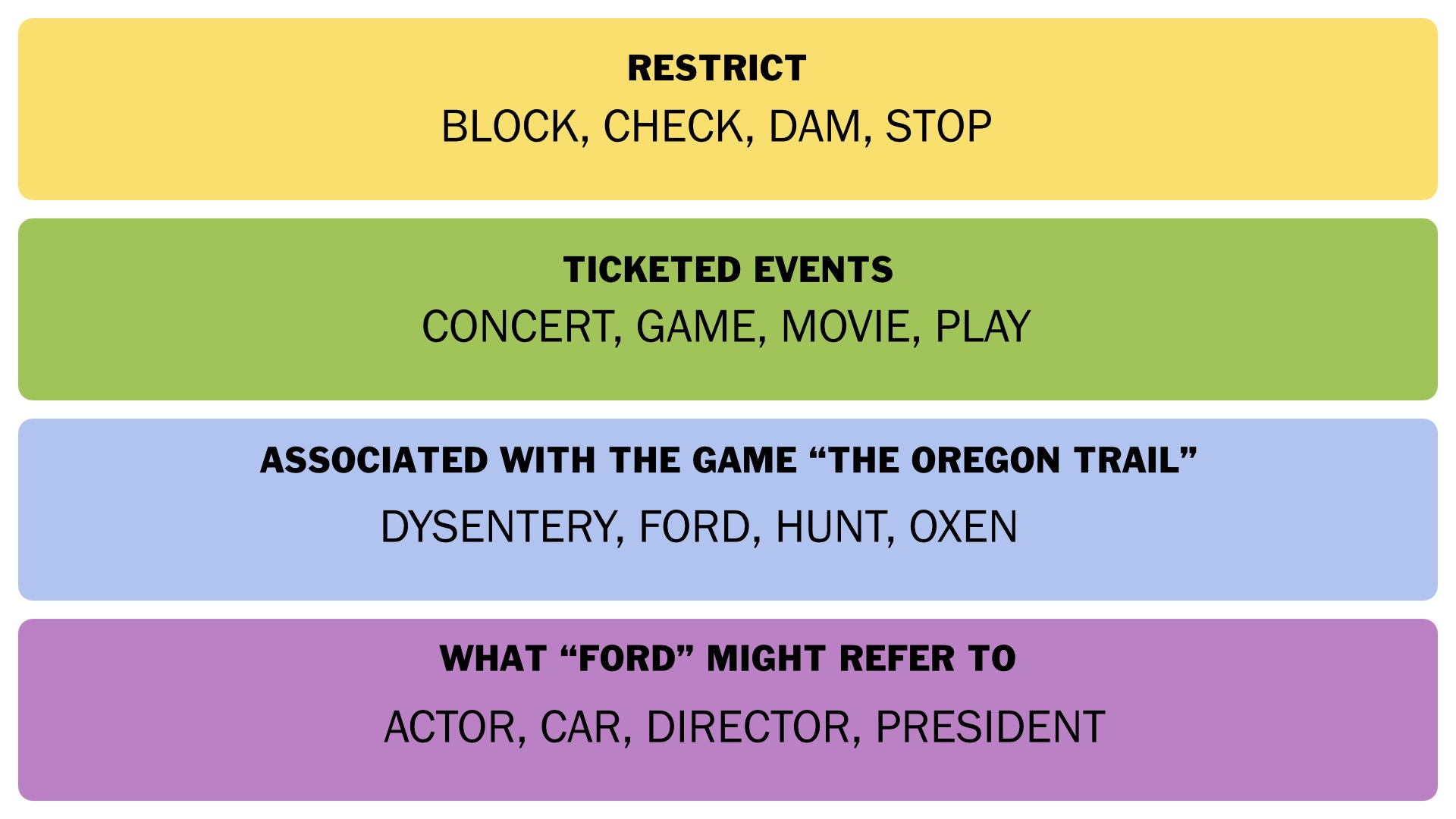 RESTRICT
BLOCK, CHECK, DAM, STOP

TICKETED EVENTS
CONCERT, GAME, MOVIE, PLAY

ASSOCIATED WITH THE GAME “THE OREGON TRAIL”
DYSENTERY, FORD, HUNT, OXEN

WHAT “FORD” MIGHT REFER TO
ACTOR, CAR, DIRECTOR, PRESIDENT